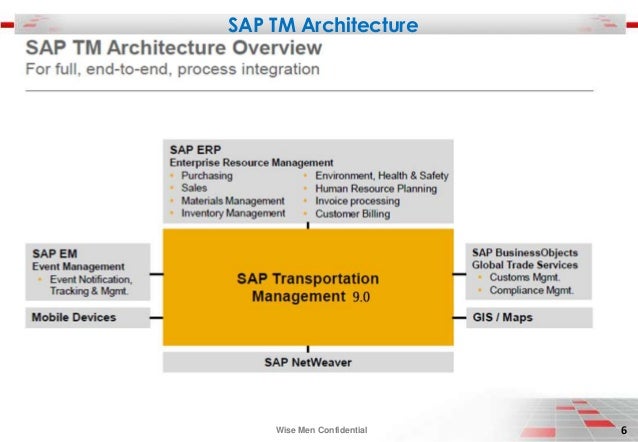 SAP TM Architecture

SAP TM Architecture Overview

For full, end-to-end, process integration

SAP ERP
Enterprise Resource Management
• Purchasing
• Sales
• Materials Management
• Inventory Management
• Environment, Health & Safety
• Human Resource Planning
• Invoice processing
• Customer Billing

SAP EM
Event Management
• Event Notification, Tracking & Mgmt.

Mobile Devices

SAP Transportation Management 9.0

SAP BusinessObjects
Global Trade Services
• Customs Mgmt.
• Compliance Mgmt.

GIS / Maps

SAP NetWeaver

Wise Men Confidential

6